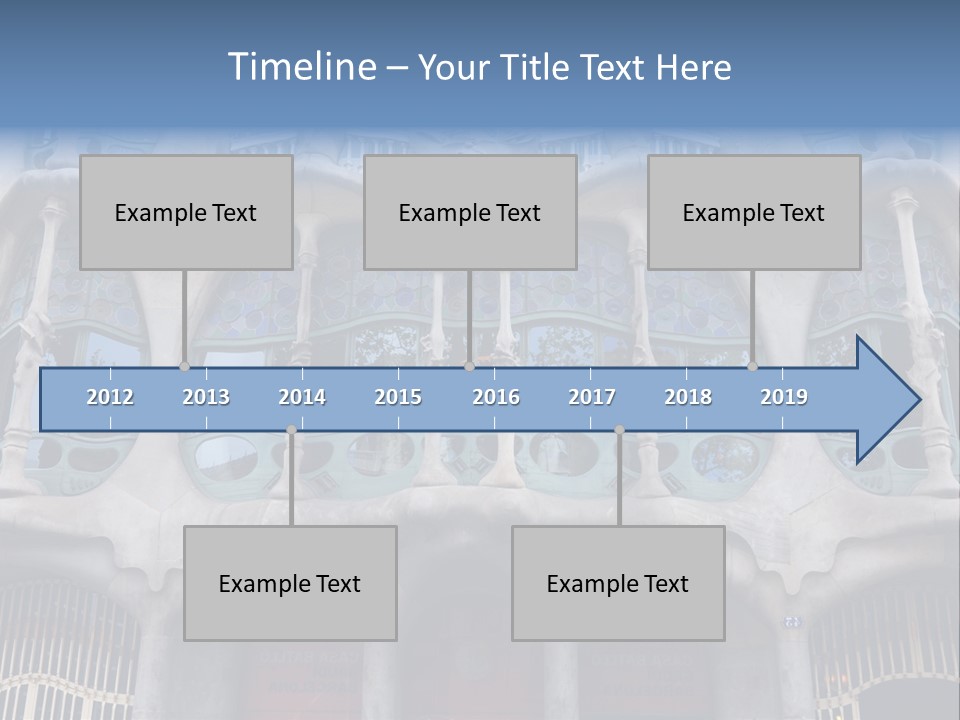 Timeline – Your Title Text Here

Example Text

Example Text

Example Text

2012 2013 2014 2015 2016 2017 2018 2019

Example Text

Example Text